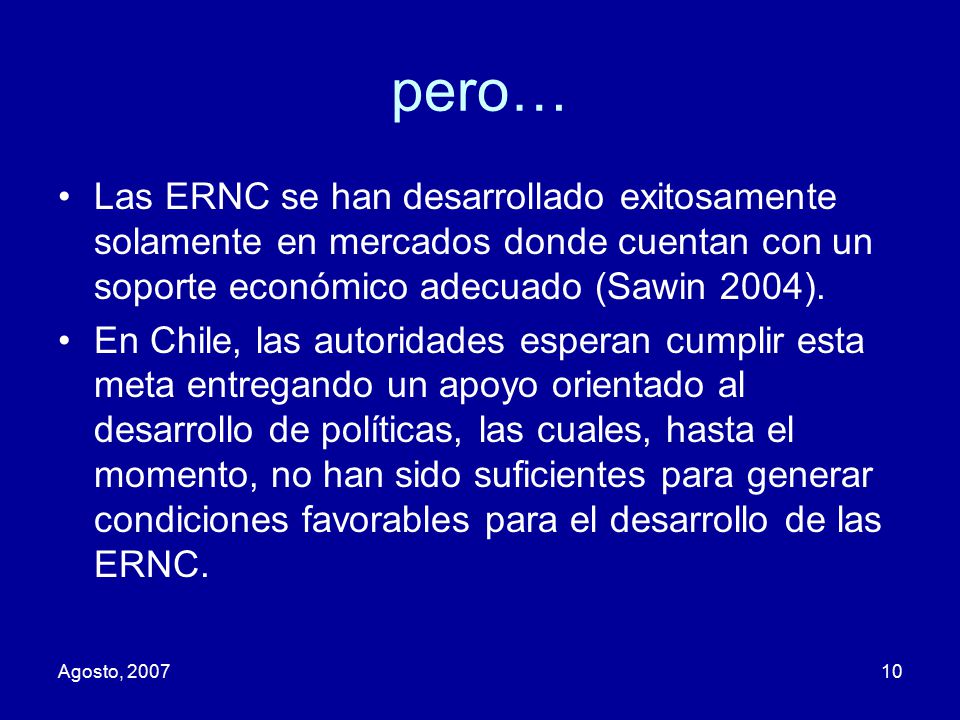 pero…

• Las ERNC se han desarrollado exitosamente solamente en mercados donde cuentan con un soporte económico adecuado (Sawin 2004).

• En Chile, las autoridades esperan cumplir esta meta entregando un apoyo orientado al desarrollo de políticas, las cuales, hasta el momento, no han sido suficientes para generar condiciones favorables para el desarrollo de las ERNC.

Agosto, 2007

10